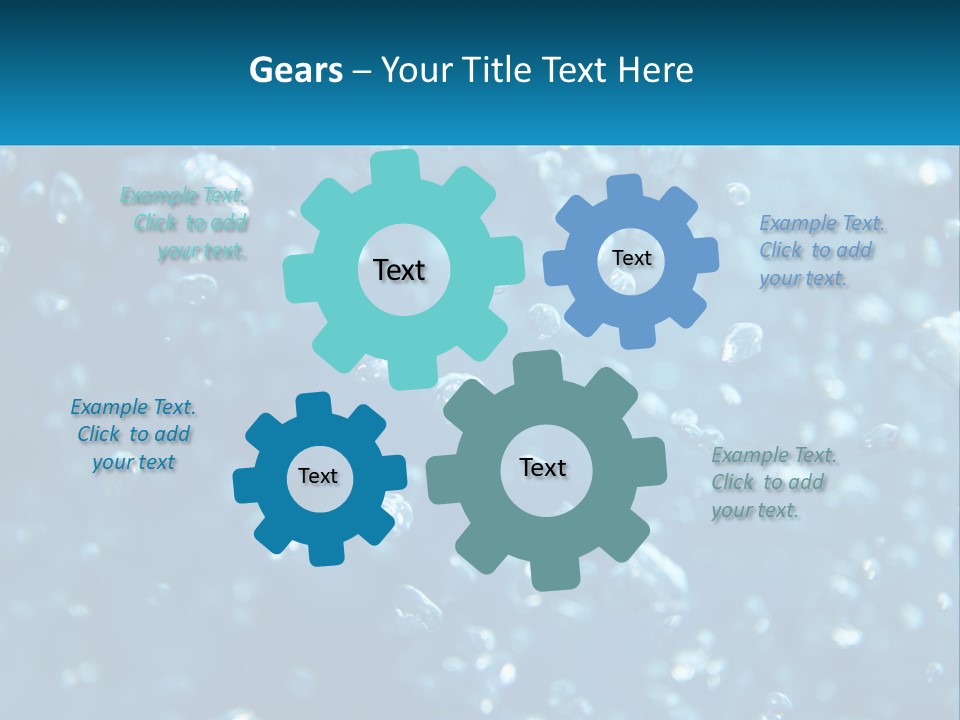 Gears – Your Title Text Here

Example Text. Click to add your text.

Text

Text

Example Text. Click to add your text.

Example Text. Click to add your text

Text

Text

Example Text. Click to add your text.